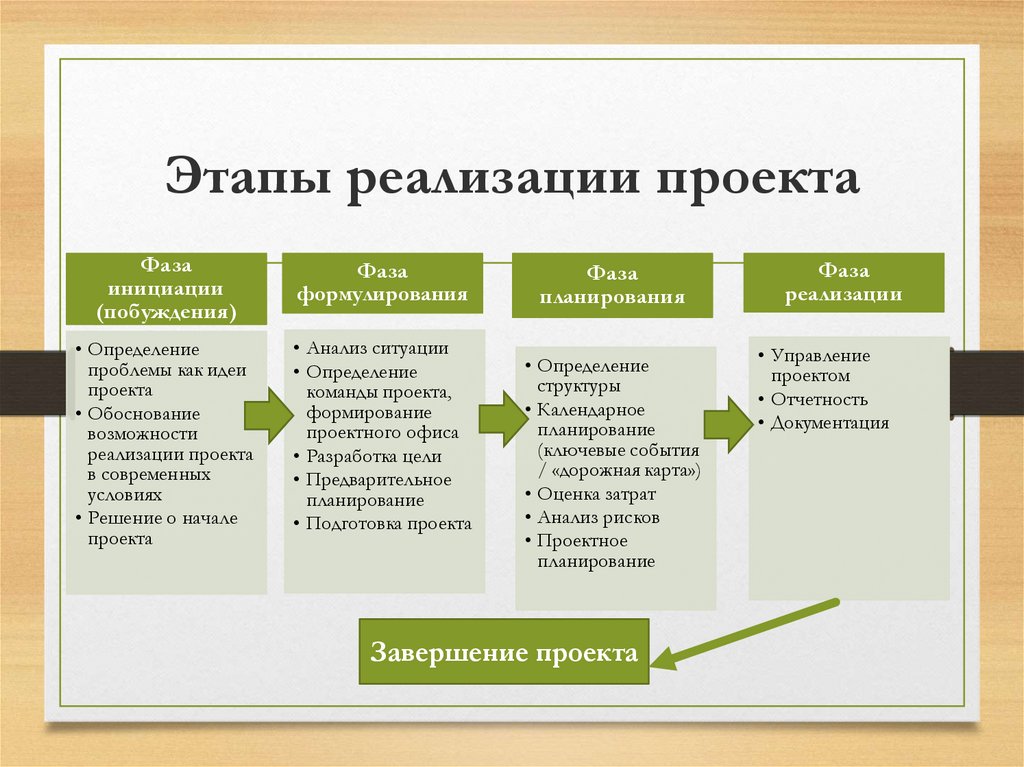 Этапы реализации проекта

Фаза инициации (побуждения)

• Определение проблемы как идеи проекта
• Обоснование возможности реализации проекта в современных условиях
• Решение о начале проекта

Фаза формулирования

• Анализ ситуации
• Определение команды проекта, формирование проектного офиса
• Разработка цели
• Предварительное планирование
• Подготовка проекта

Фаза планирования

• Определение структуры
• Календарное планирование (ключевые события / «дорожная карта»)
• Оценка затрат
• Анализ рисков
• Проектное планирование

Фаза реализации

• Управление проектом
• Отчетность
• Документация

Завершение проекта